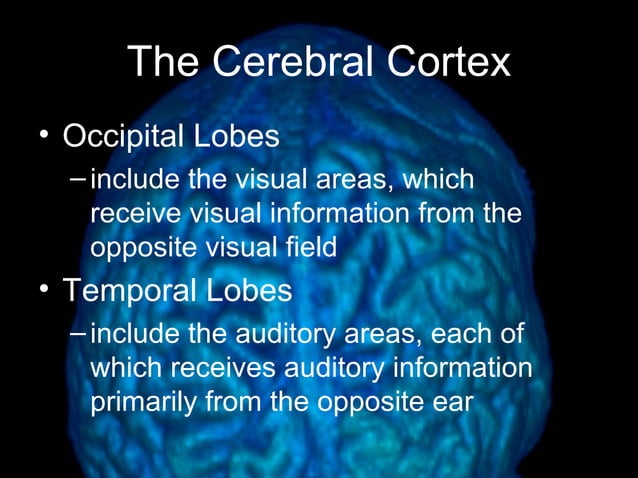 The Cerebral Cortex

• Occipital Lobes
– include the visual areas, which receive visual information from the opposite visual field

• Temporal Lobes
– include the auditory areas, each of which receives auditory information primarily from the opposite ear